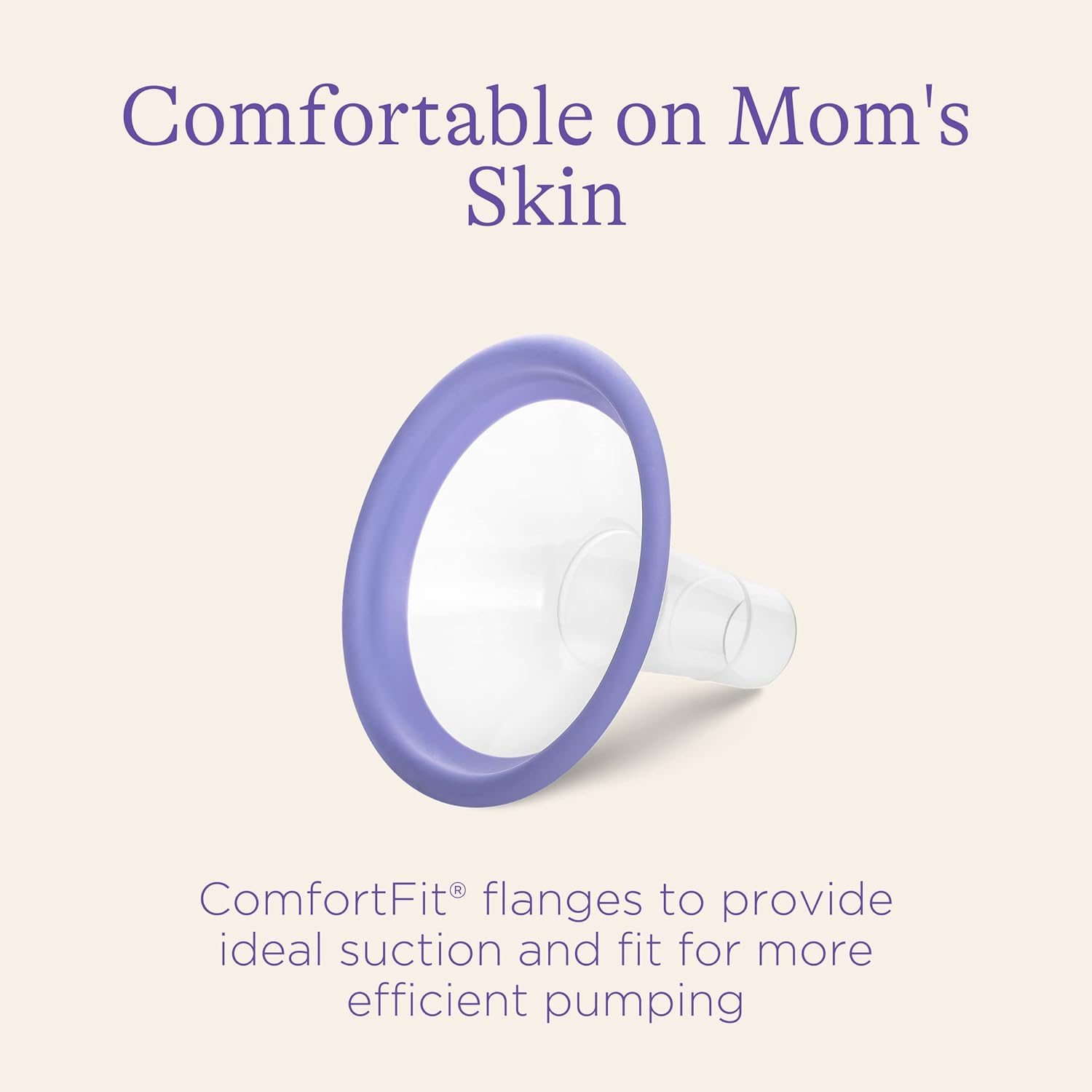 Comfortable on Mom's Skin

ComfortFit® flanges to provide ideal suction and fit for more efficient pumping